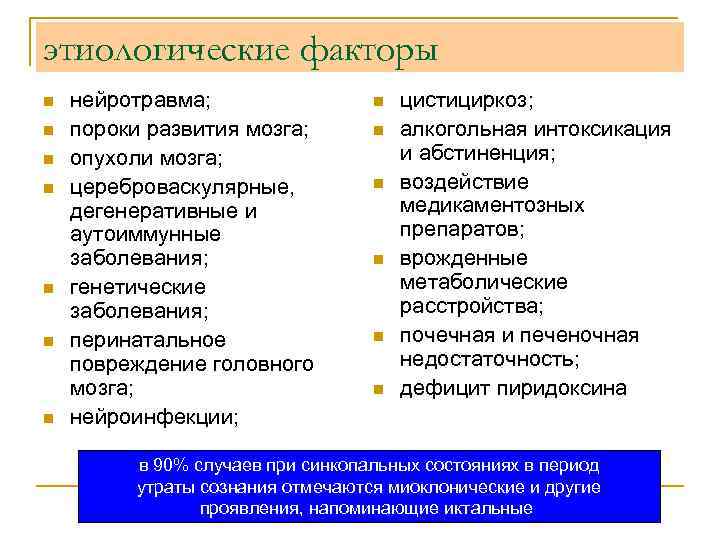 этиологические факторы

- нейротравма;
- пороки развития мозга;
- опухоли мозга;
- цереброваскулярные, дегенеративные и аутоиммунные заболевания;
- генетические заболевания;
- перинатальное повреждение головного мозга;
- нейроинфекции;

- цистициркоз;
- алкогольная интоксикация и абстиненция;
- воздействие медикаментозных препаратов;
- врожденные метаболические расстройства;
- почечная и печеночная недостаточность;
- дефицит пиридоксина

в 90% случаев при синкопальных состояниях в период утраты сознания отмечаются миоклонические и другие проявления, напоминающие иктальные